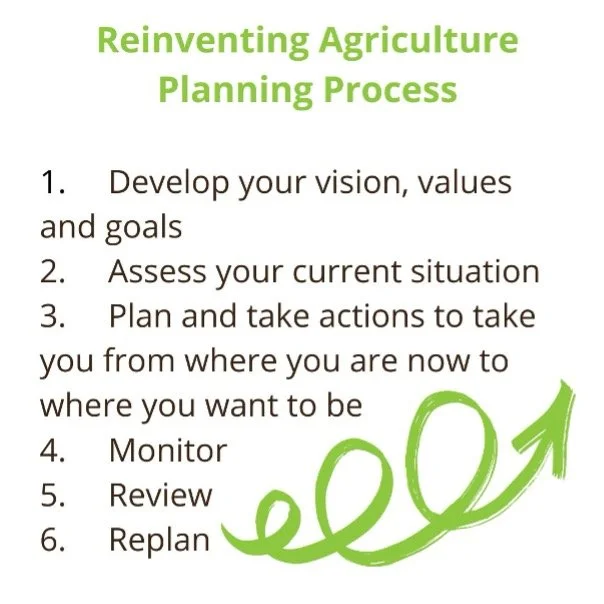 Reinventing Agriculture Planning Process

1. Develop your vision, values and goals
2. Assess your current situation
3. Plan and take actions to take you from where you are now to where you want to be
4. Monitor
5. Review
6. Replan